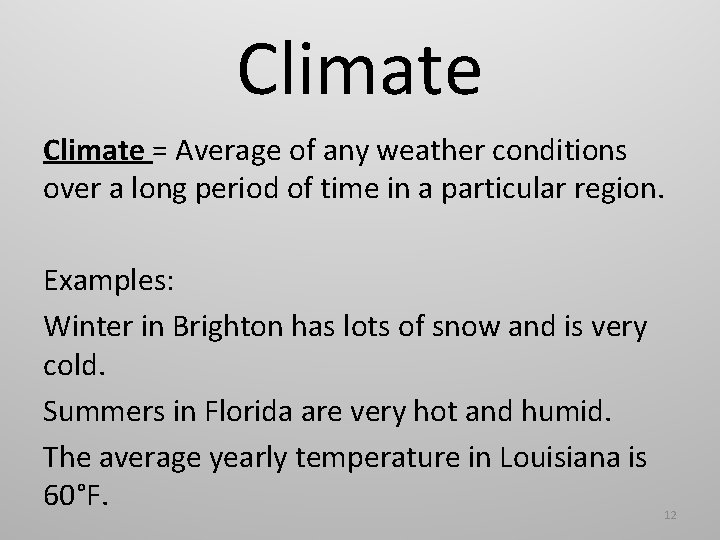 Climate

Climate = Average of any weather conditions over a long period of time in a particular region.

Examples:

Winter in Brighton has lots of snow and is very cold.

Summers in Florida are very hot and humid.

The average yearly temperature in Louisiana is 60°F.

12